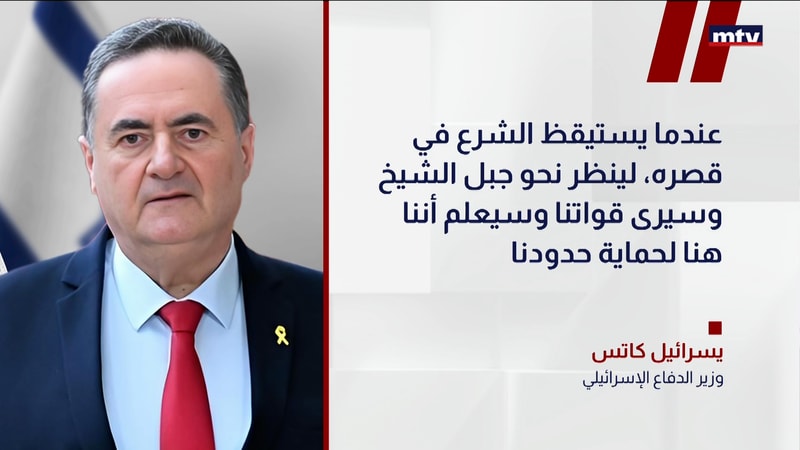 mtv

عندما يستيقظ الشرع في قصره، لينظر نحو جبل الشيخ وسيرى قواتنا وسيعلم أننا هنا لحماية حدودنا

يسرائيل كاتس
وزير الدفاع الإسرائيلي